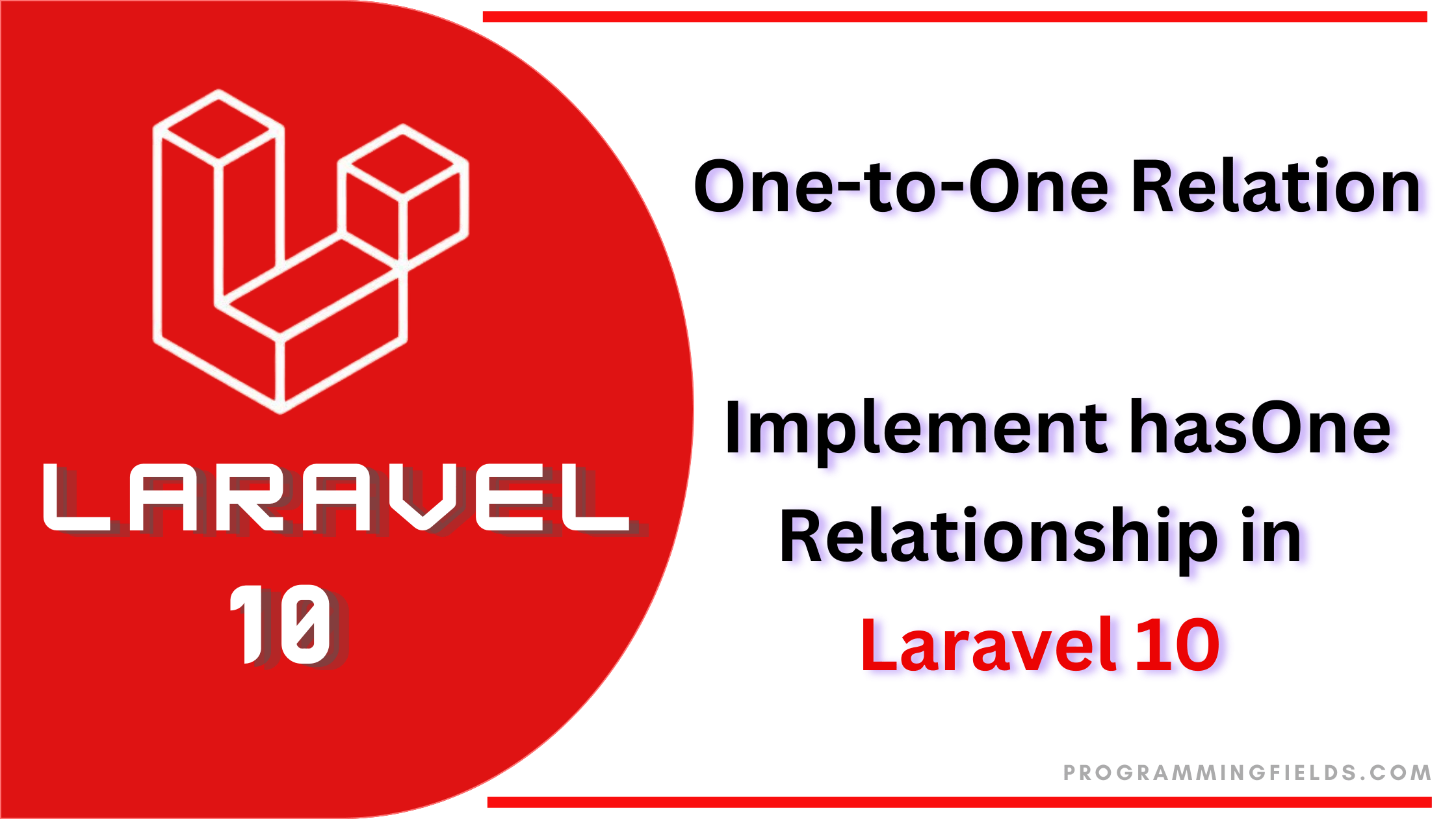 LARAVEL
10

One-to-One Relation

Implement hasOne Relationship in Laravel 10

PROGRAMMINGFIELDS.COM